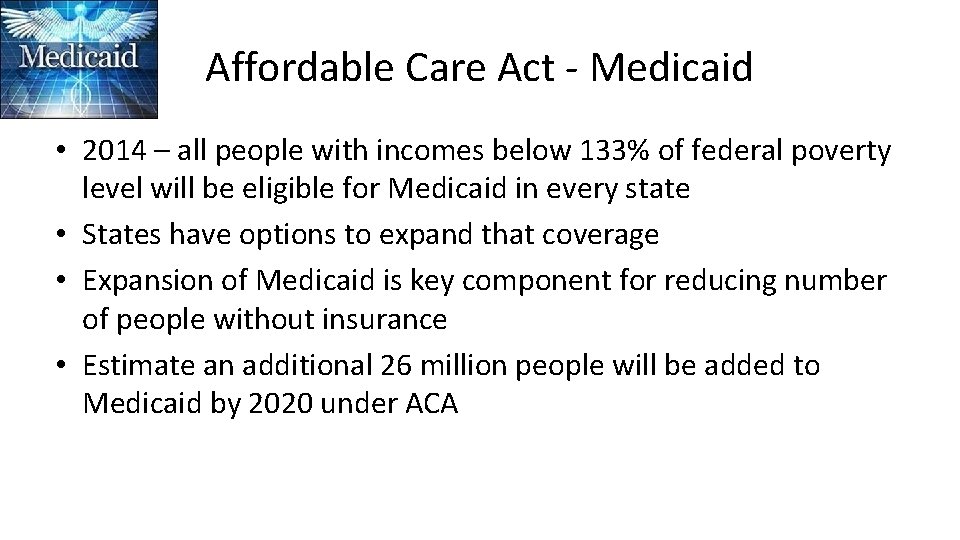 Medicaid

Affordable Care Act - Medicaid

• 2014 – all people with incomes below 133% of federal poverty level will be eligible for Medicaid in every state
• States have options to expand that coverage
• Expansion of Medicaid is key component for reducing number of people without insurance
• Estimate an additional 26 million people will be added to Medicaid by 2020 under ACA